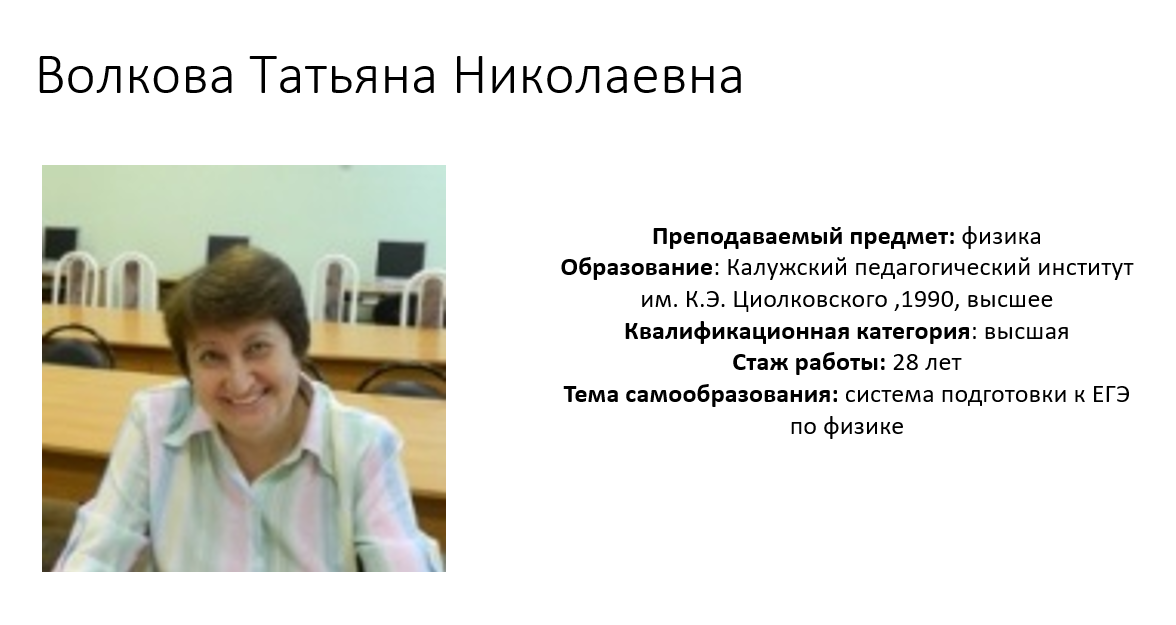 Волкова Татьяна Николаевна

Преподаваемый предмет: физика
Образование: Калужский педагогический институт им. К.Э. Циолковского ,1990, высшее
Квалификационная категория: высшая
Стаж работы: 28 лет
Тема самообразования: система подготовки к ЕГЭ по физике